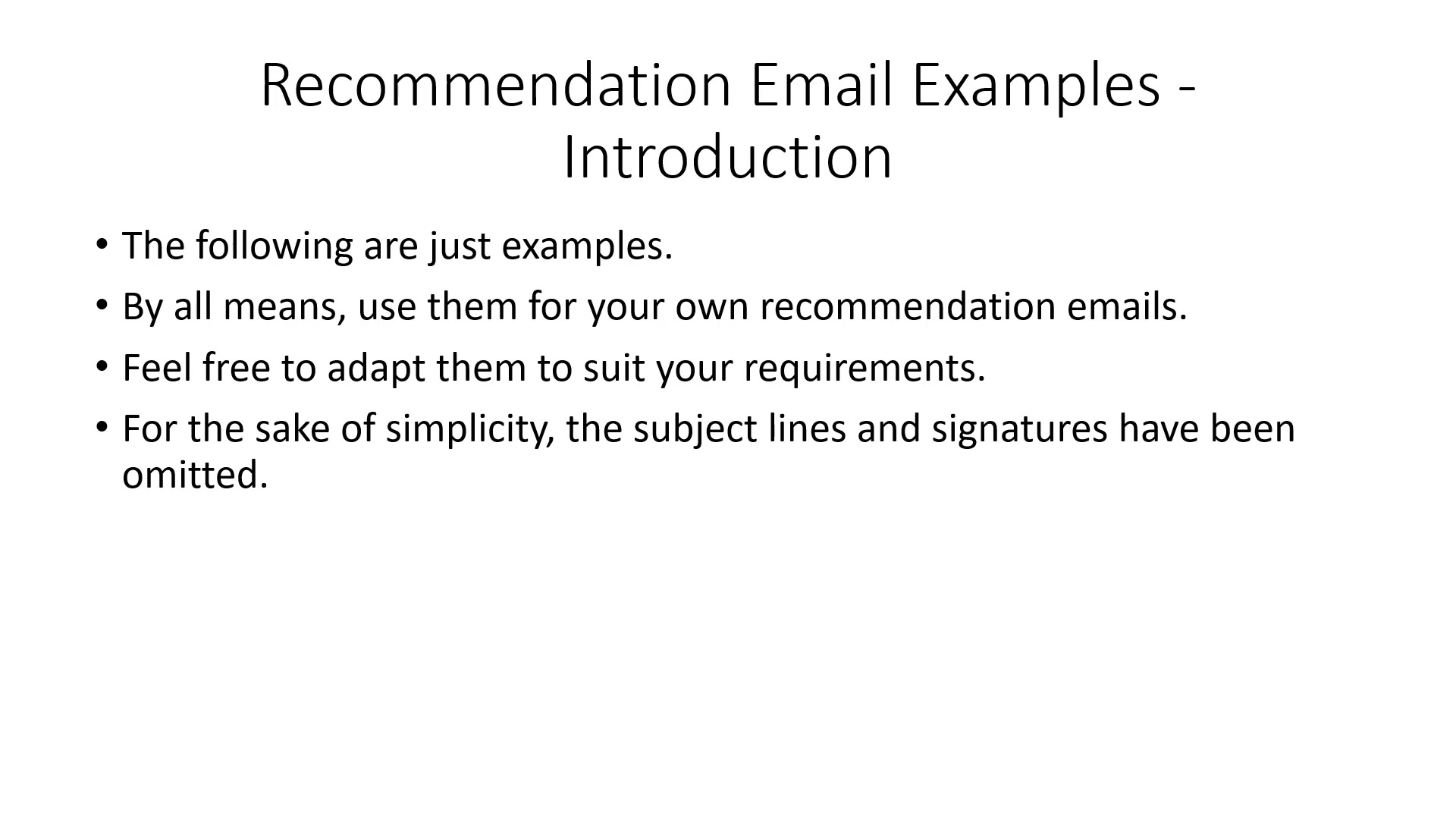 Recommendation Email Examples - Introduction

• The following are just examples.
• By all means, use them for your own recommendation emails.
• Feel free to adapt them to suit your requirements.
• For the sake of simplicity, the subject lines and signatures have been omitted.